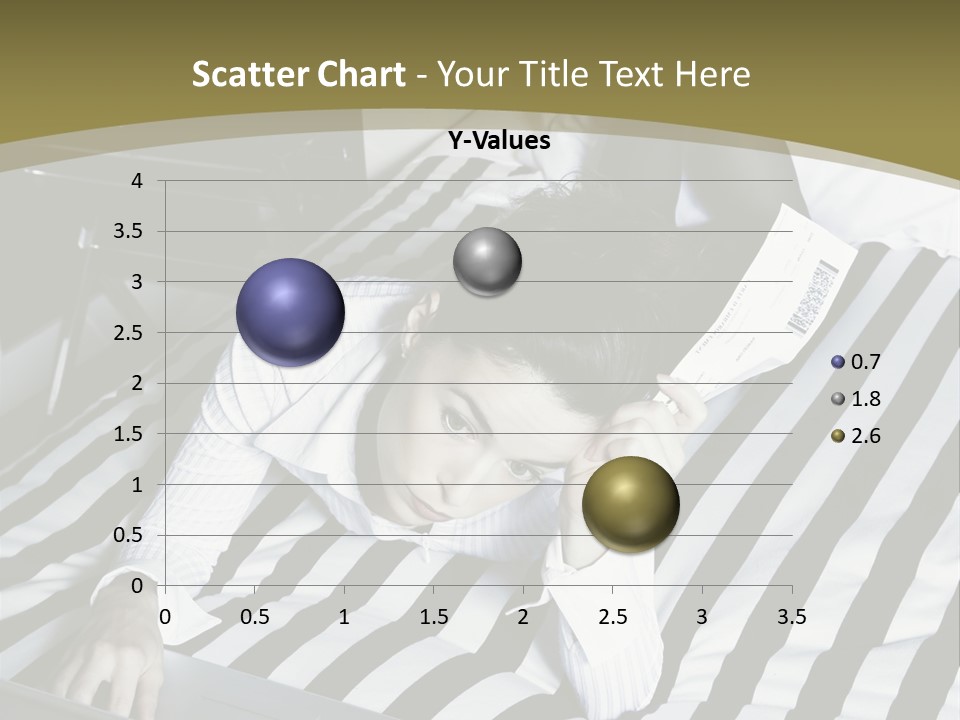 Scatter Chart - Your Title Text Here

Y-Values

4
3.5
3
2.5
2
1.5
1
0.5
0

0 0.5 1 1.5 2 2.5 3 3.5

0.7
1.8
2.6